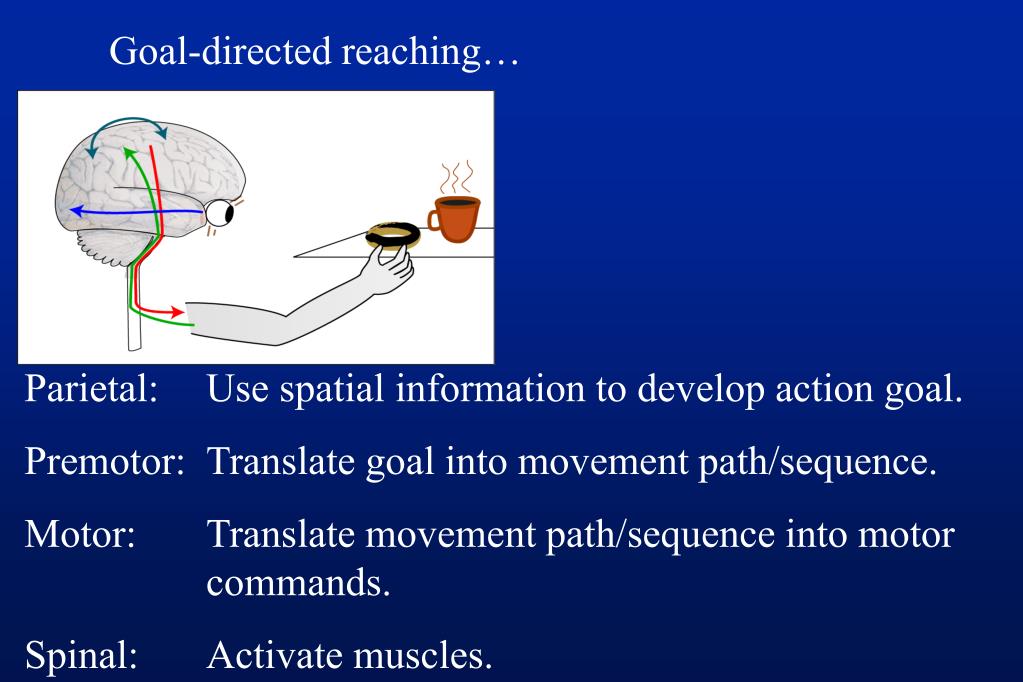 Goal-directed reaching…

Parietal: Use spatial information to develop action goal.

Premotor: Translate goal into movement path/sequence.

Motor: Translate movement path/sequence into motor commands.

Spinal: Activate muscles.